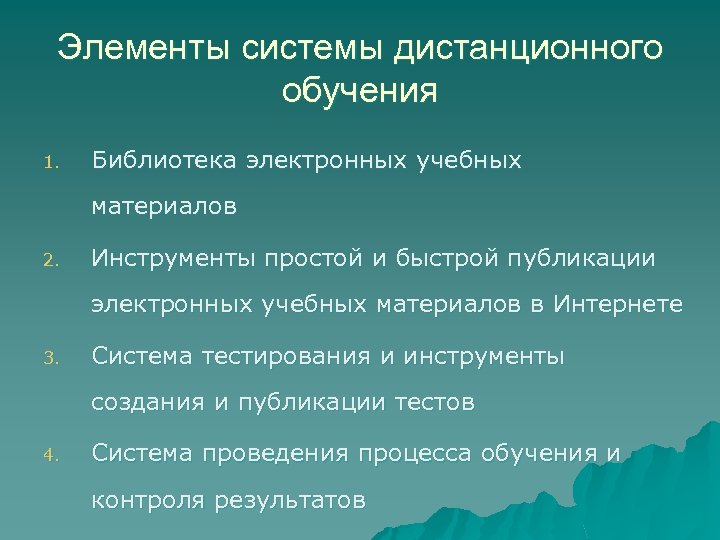 Элементы системы дистанционного обучения

1. Библиотека электронных учебных материалов
2. Инструменты простой и быстрой публикации электронных учебных материалов в Интернете
3. Система тестирования и инструменты создания и публикации тестов
4. Система проведения процесса обучения и контроля результатов